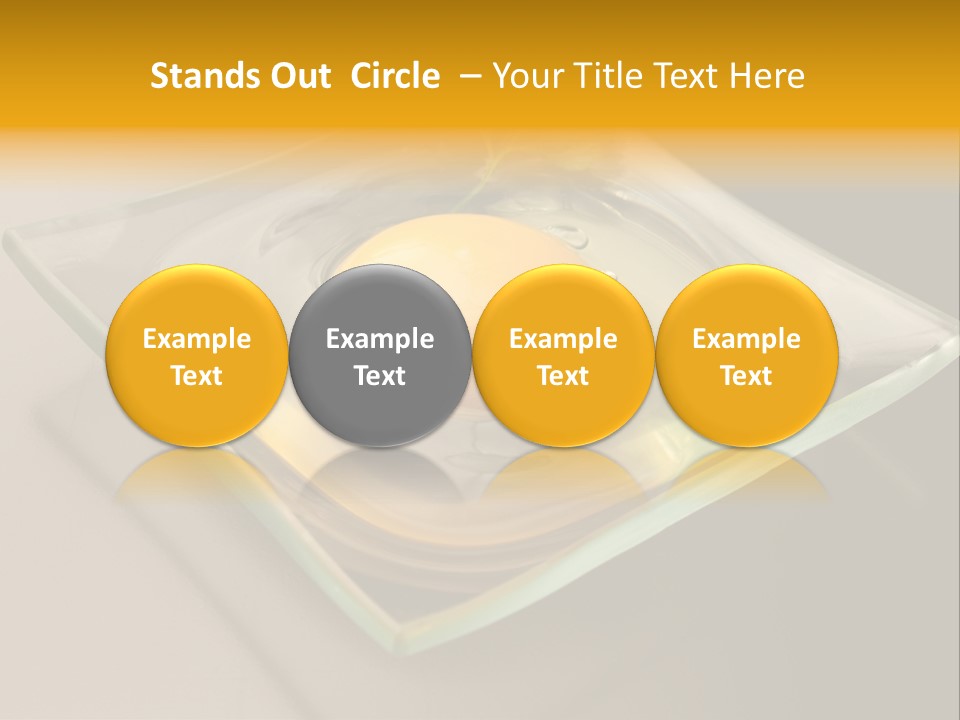 Stands Out Circle – Your Title Text Here

Example Text

Example Text

Example Text

Example Text